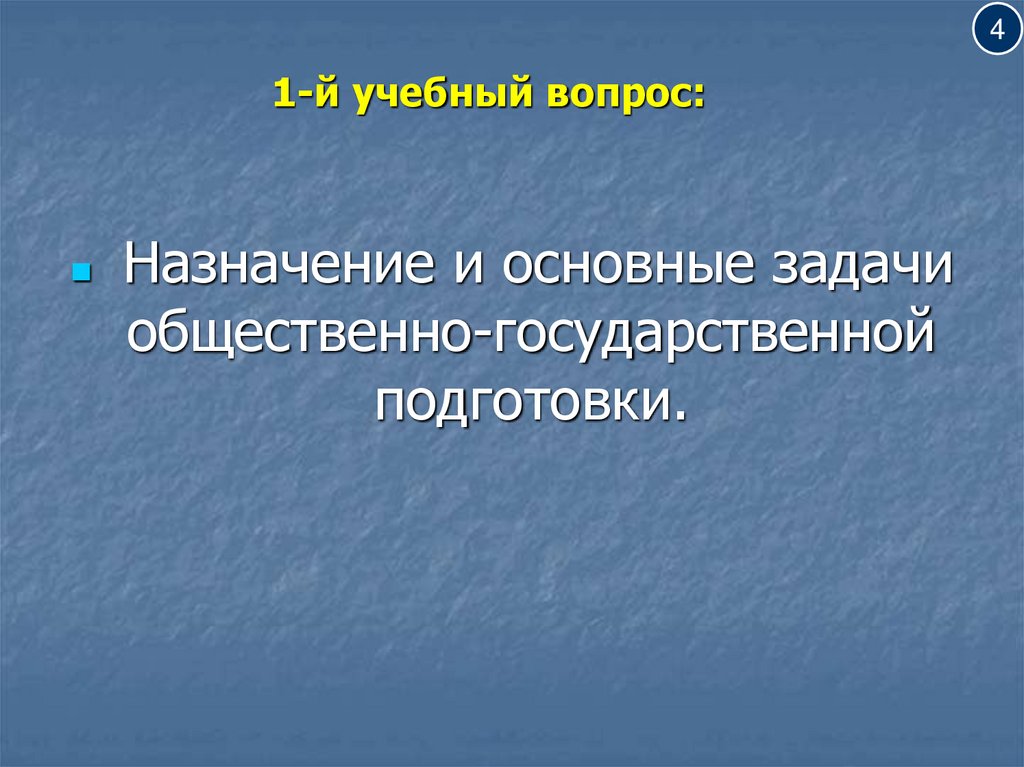 4

1-й учебный вопрос:

Назначение и основные задачи общественно-государственной подготовки.